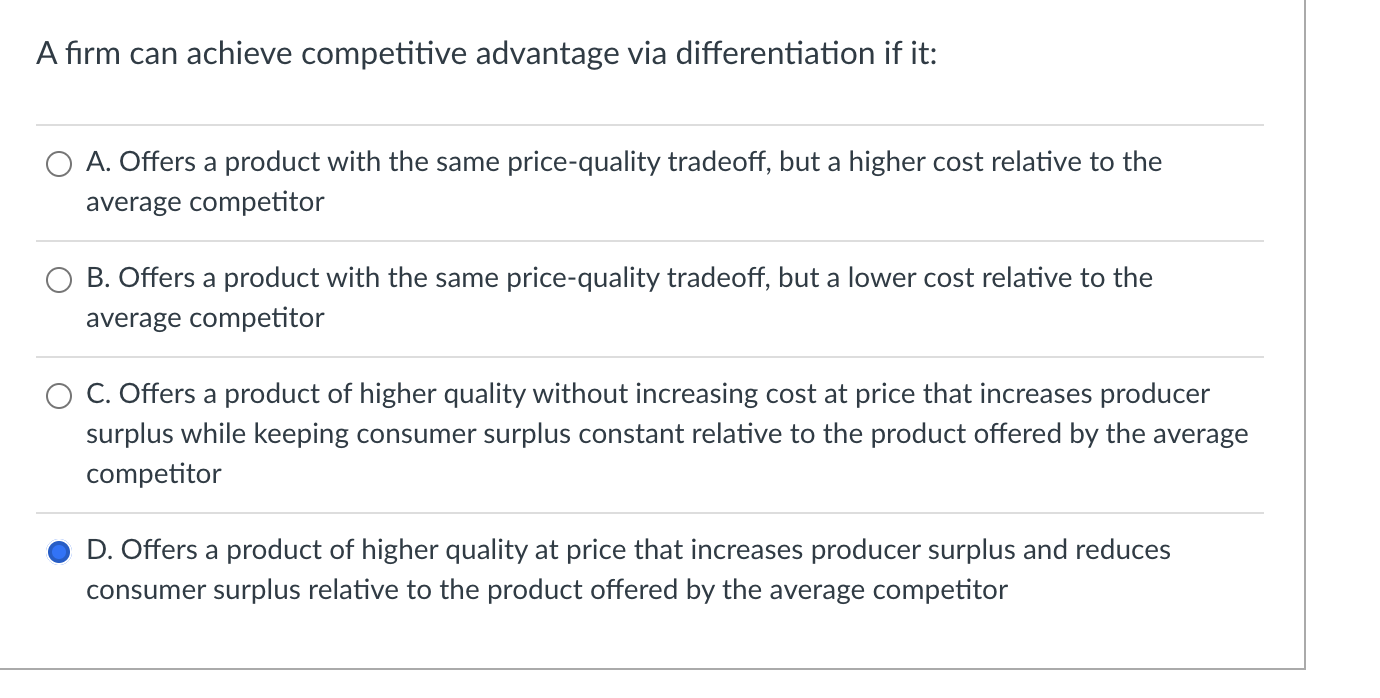 A firm can achieve competitive advantage via differentiation if it:

A. Offers a product with the same price-quality tradeoff, but a higher cost relative to the average competitor

B. Offers a product with the same price-quality tradeoff, but a lower cost relative to the average competitor

C. Offers a product of higher quality without increasing cost at price that increases producer surplus while keeping consumer surplus constant relative to the product offered by the average competitor

D. Offers a product of higher quality at price that increases producer surplus and reduces consumer surplus relative to the product offered by the average competitor